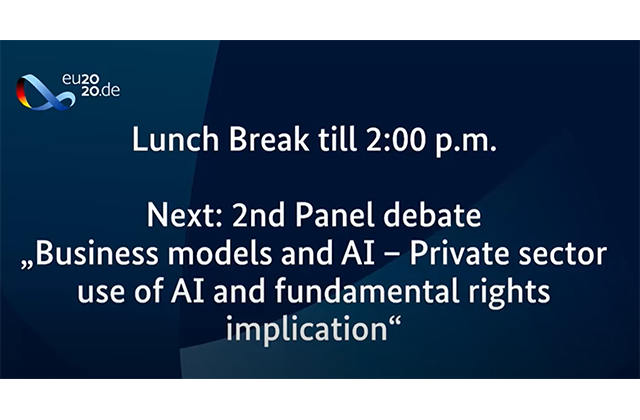 eu2020.de

Lunch Break till 2:00 p.m.

Next: 2nd Panel debate „Business models and AI – Private sector use of AI and fundamental rights implication“